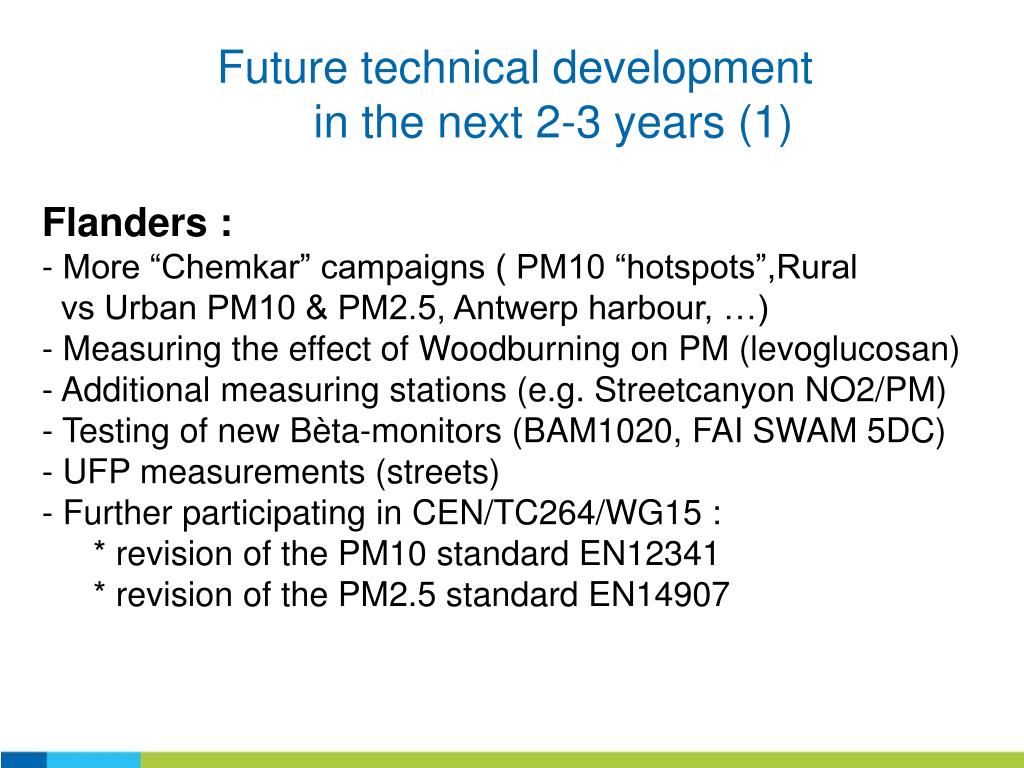 Future technical development
in the next 2-3 years (1)

Flanders :
- More “Chemkar” campaigns ( PM10 “hotspots”,Rural vs Urban PM10 & PM2.5, Antwerp harbour, …)
- Measuring the effect of Woodburning on PM (levoglucosan)
- Additional measuring stations (e.g. Streetcanyon NO2/PM)
- Testing of new Bèta-monitors (BAM1020, FAI SWAM 5DC)
- UFP measurements (streets)
- Further participating in CEN/TC264/WG15 :
* revision of the PM10 standard EN12341
* revision of the PM2.5 standard EN14907